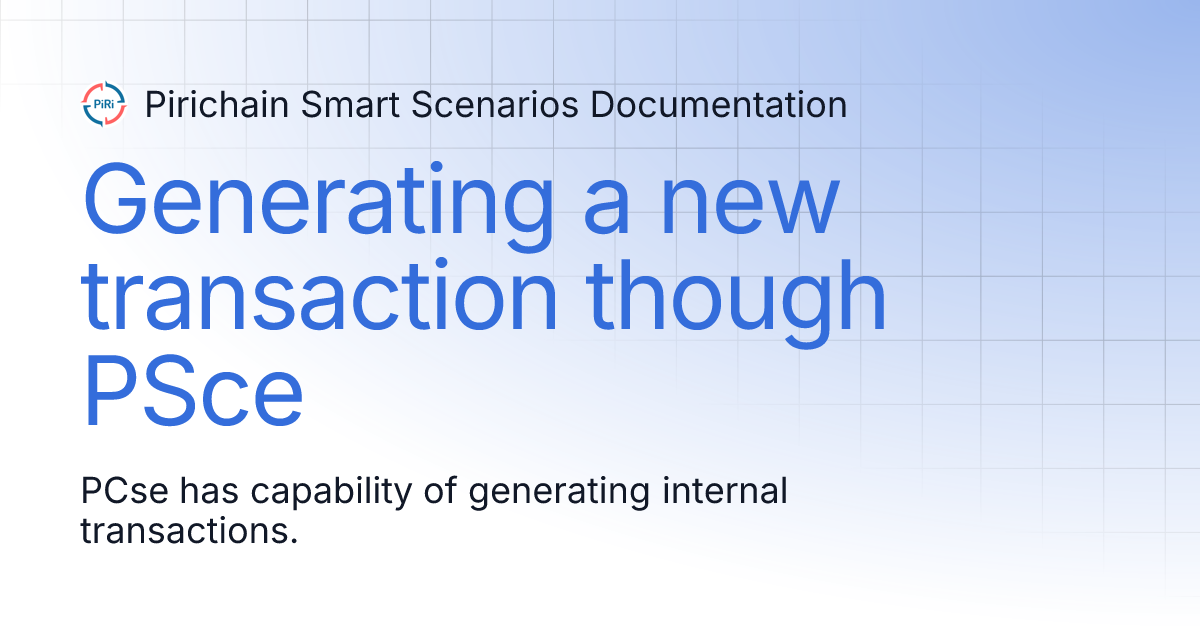 PiRi Pirichain Smart Scenarios Documentation

Generating a new transaction though PSce

PCse has capability of generating internal transactions.